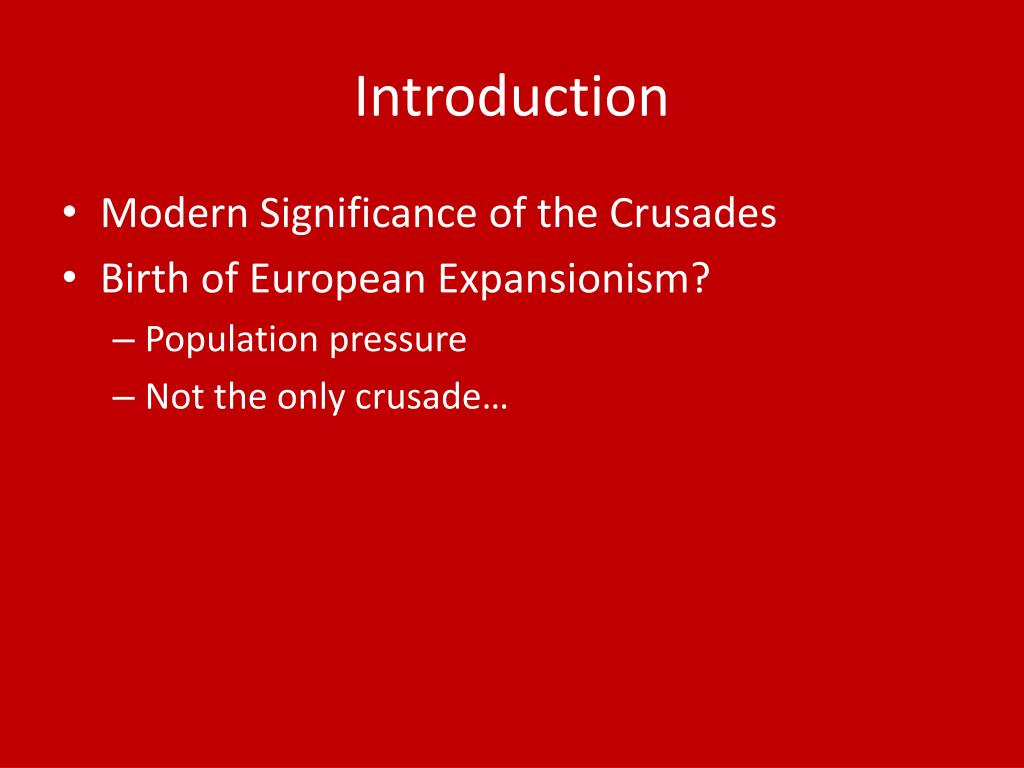 Introduction

• Modern Significance of the Crusades
• Birth of European Expansionism?
– Population pressure
– Not the only crusade…